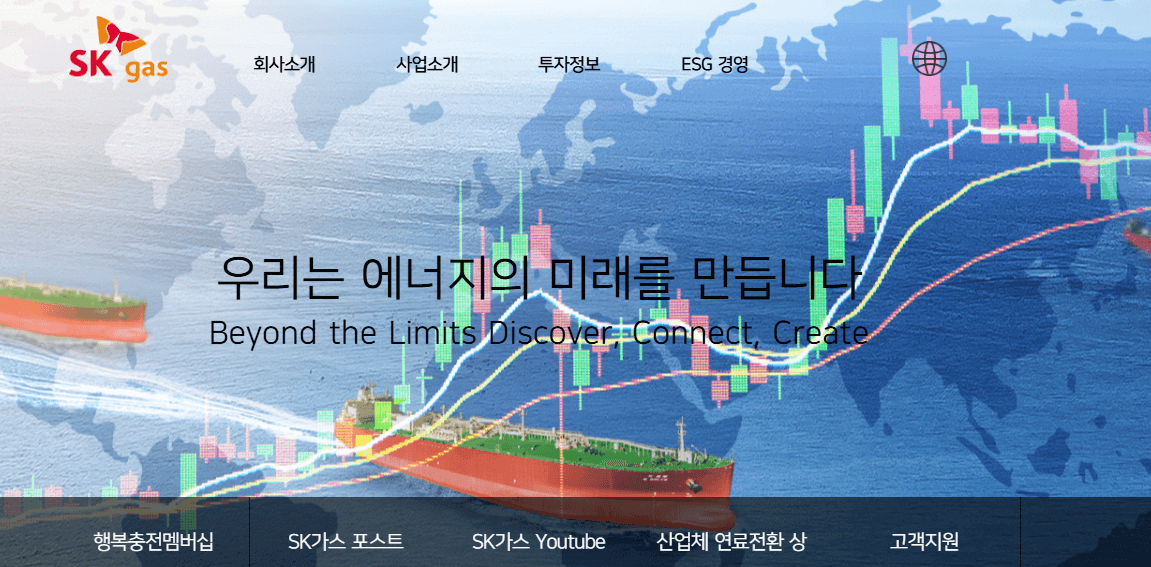 SK gas

회사소개 사업소개 투자정보 ESG 경영

우리는 에너지의 미래를 만듭니다

Beyond the Limits Discover, Connect, Create

행복충전멤버십 SK가스 포스트 SK가스 Youtube 산업체 연료전환 상 고객지원